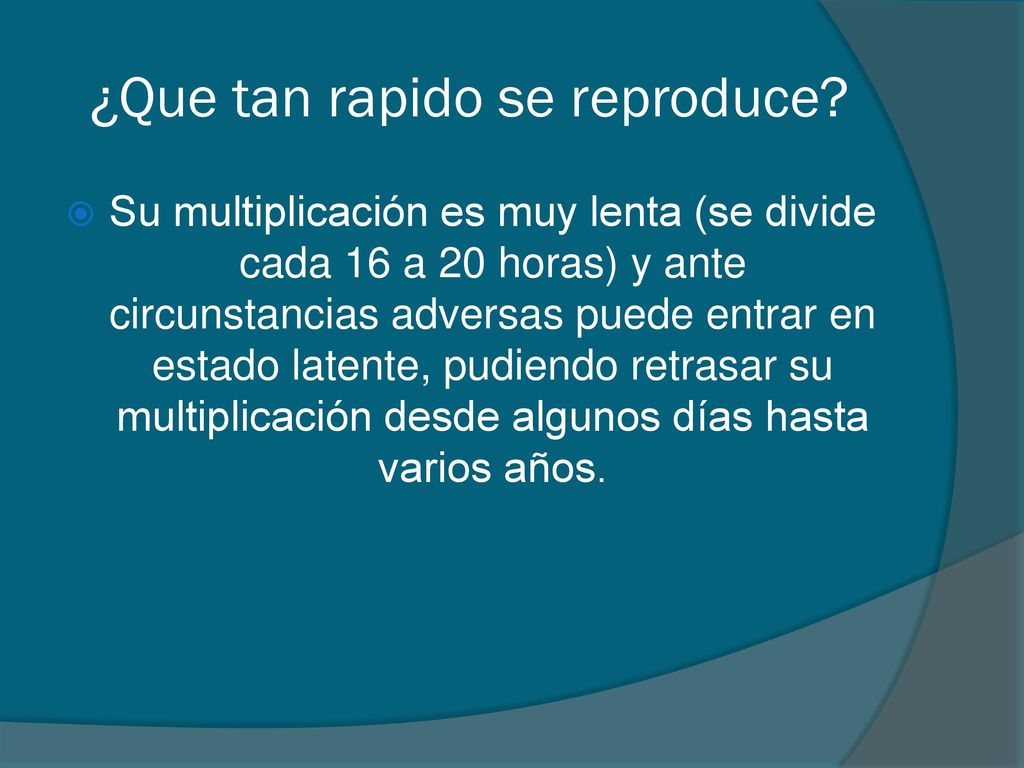 ¿Que tan rapido se reproduce?

Su multiplicación es muy lenta (se divide cada 16 a 20 horas) y ante circunstancias adversas puede entrar en estado latente, pudiendo retrasar su multiplicación desde algunos días hasta varios años.